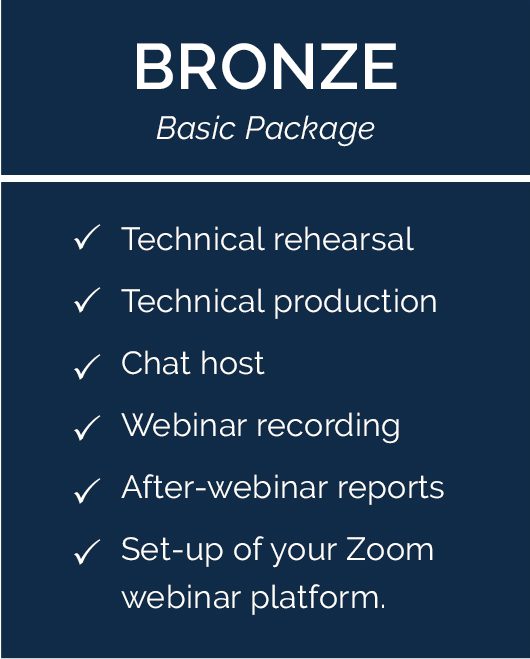 BRONZE
Basic Package

✓ Technical rehearsal
✓ Technical production
✓ Chat host
✓ Webinar recording
✓ After-webinar reports
✓ Set-up of your Zoom webinar platform.